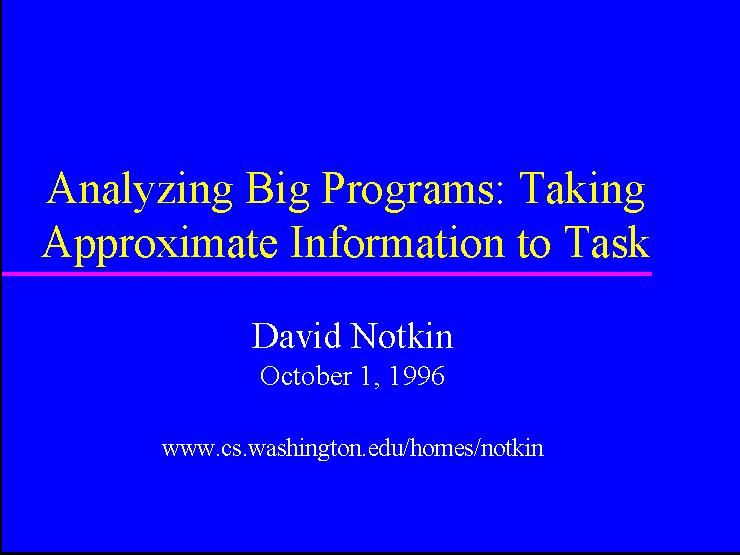 Analyzing Big Programs: Taking Approximate Information to Task

David Notkin
October 1, 1996

www.cs.washington.edu/homes/notkin